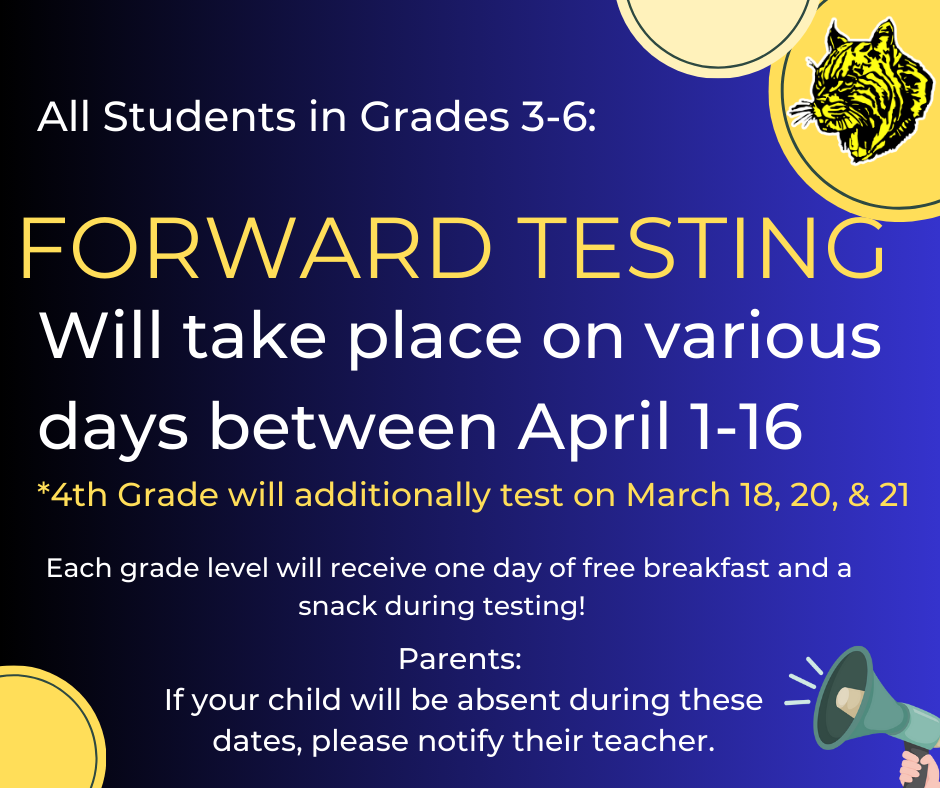 All Students in Grades 3-6:

FORWARD TESTING

Will take place on various days between April 1-16

*4th Grade will additionally test on March 18, 20, & 21

Each grade level will receive one day of free breakfast and a snack during testing!

Parents:
If your child will be absent during these dates, please notify their teacher.